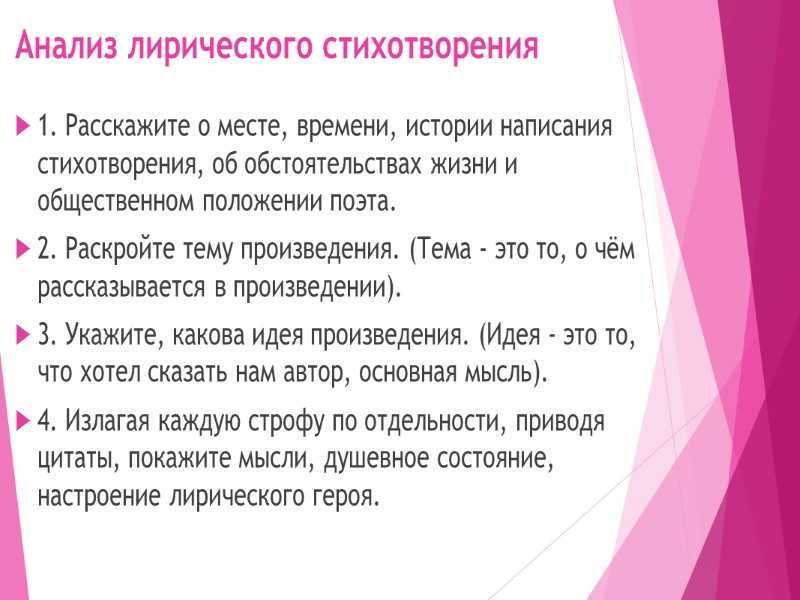 Анализ лирического стихотворения

1. Расскажите о месте, времени, истории написания стихотворения, об обстоятельствах жизни и общественном положении поэта.

2. Раскройте тему произведения. (Тема - это то, о чём рассказывается в произведении).

3. Укажите, какова идея произведения. (Идея - это то, что хотел сказать нам автор, основная мысль).

4. Излагая каждую строфу по отдельности, приводя цитаты, покажите мысли, душевное состояние, настроение лирического героя.